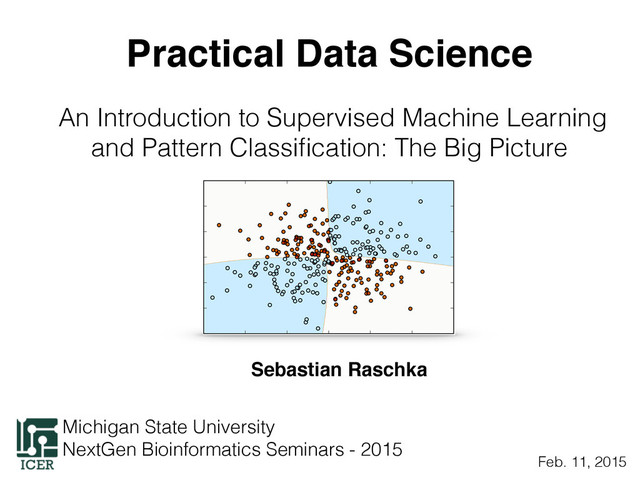 Practical Data Science

An Introduction to Supervised Machine Learning and Pattern Classification: The Big Picture

Sebastian Raschka

ICER

Michigan State University
NextGen Bioinformatics Seminars - 2015

Feb. 11, 2015